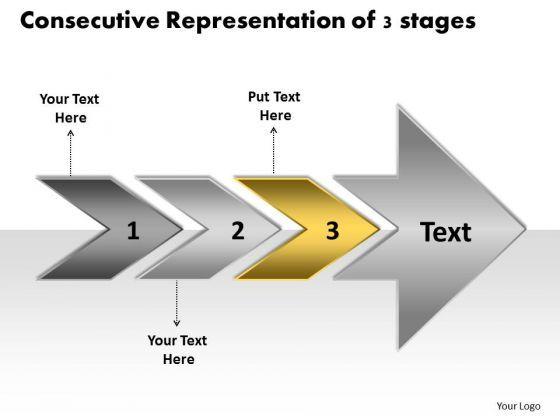 Consecutive Representation of 3 stages

Your Text Here

Put Text Here

1

2

3

Text

Your Text Here

Your Logo